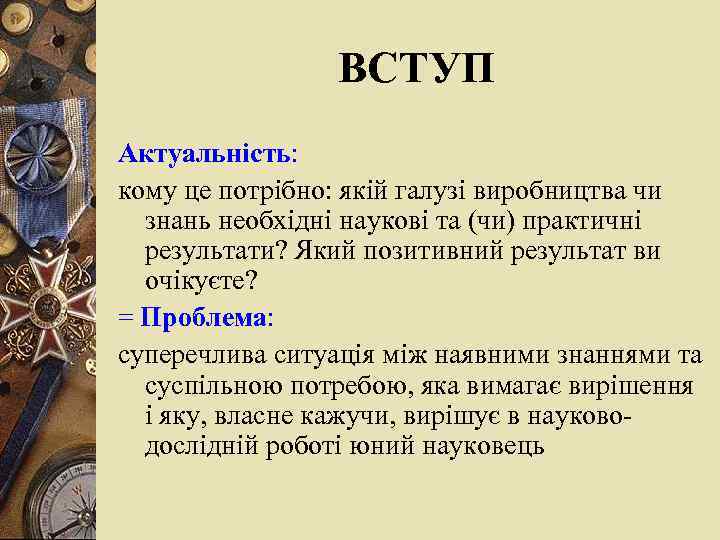 ВСТУП

Актуальність:

кому це потрібно: якій галузі виробництва чи знань необхідні наукові та (чи) практичні результати? Який позитивний результат ви очікуєте?

= Проблема:

суперечлива ситуація між наявними знаннями та суспільною потребою, яка вимагає вирішення і яку, власне кажучи, вирішує в науково-дослідній роботі юний науковець